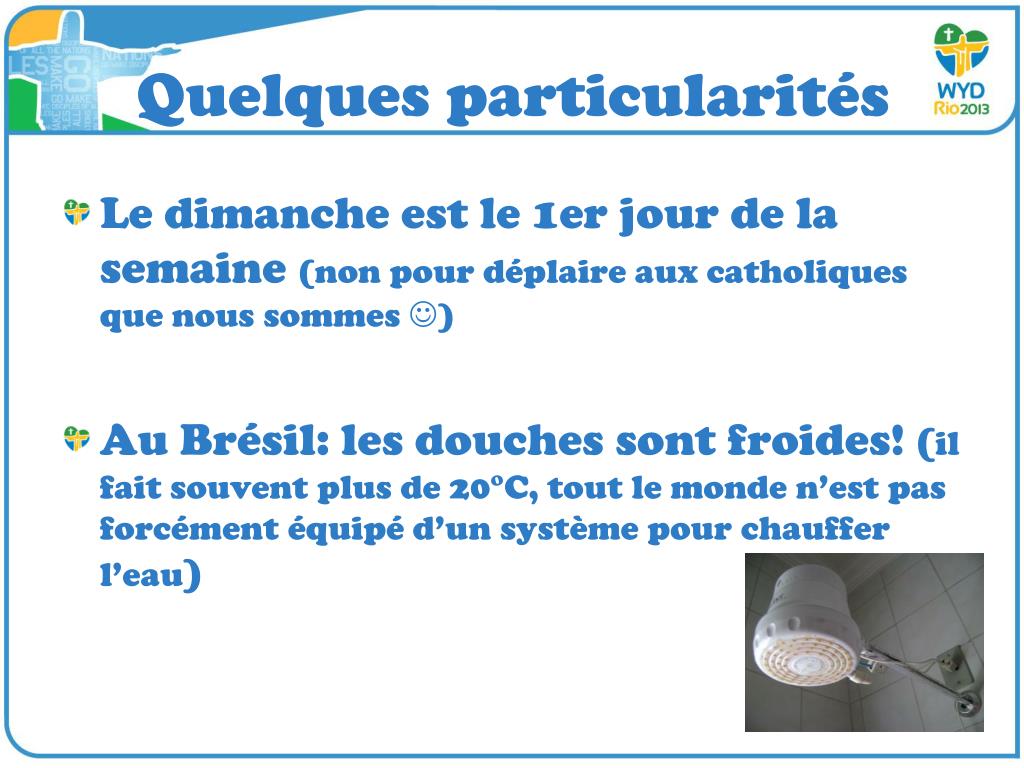 Quelques particularités

WYD Rio2013

Le dimanche est le 1er jour de la semaine (non pour déplaire aux catholiques que nous sommes ☺)

Au Brésil: les douches sont froides! (il fait souvent plus de 20°C, tout le monde n'est pas forcément équipé d'un système pour chauffer l'eau)